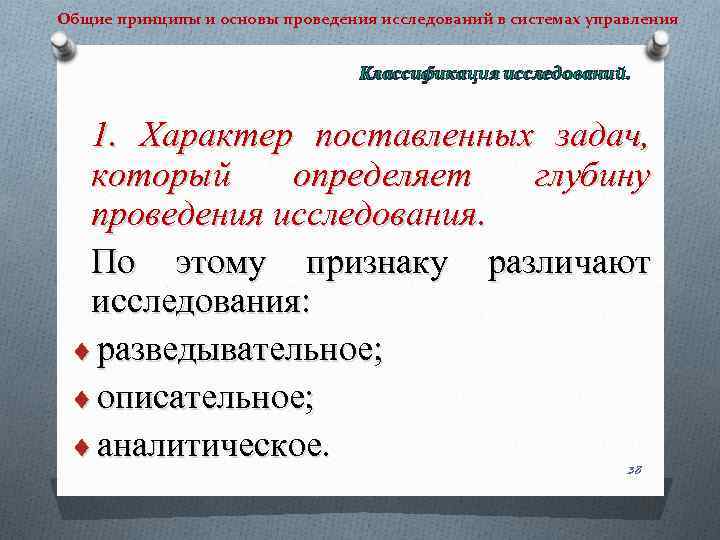 Общие принципы и основы проведения исследований в системах управления

Классификация исследований.

1. Характер поставленных задач, который определяет глубину проведения исследования.

По этому признаку различают исследования:

♦ разведывательное;

♦ описательное;

♦ аналитическое.

38